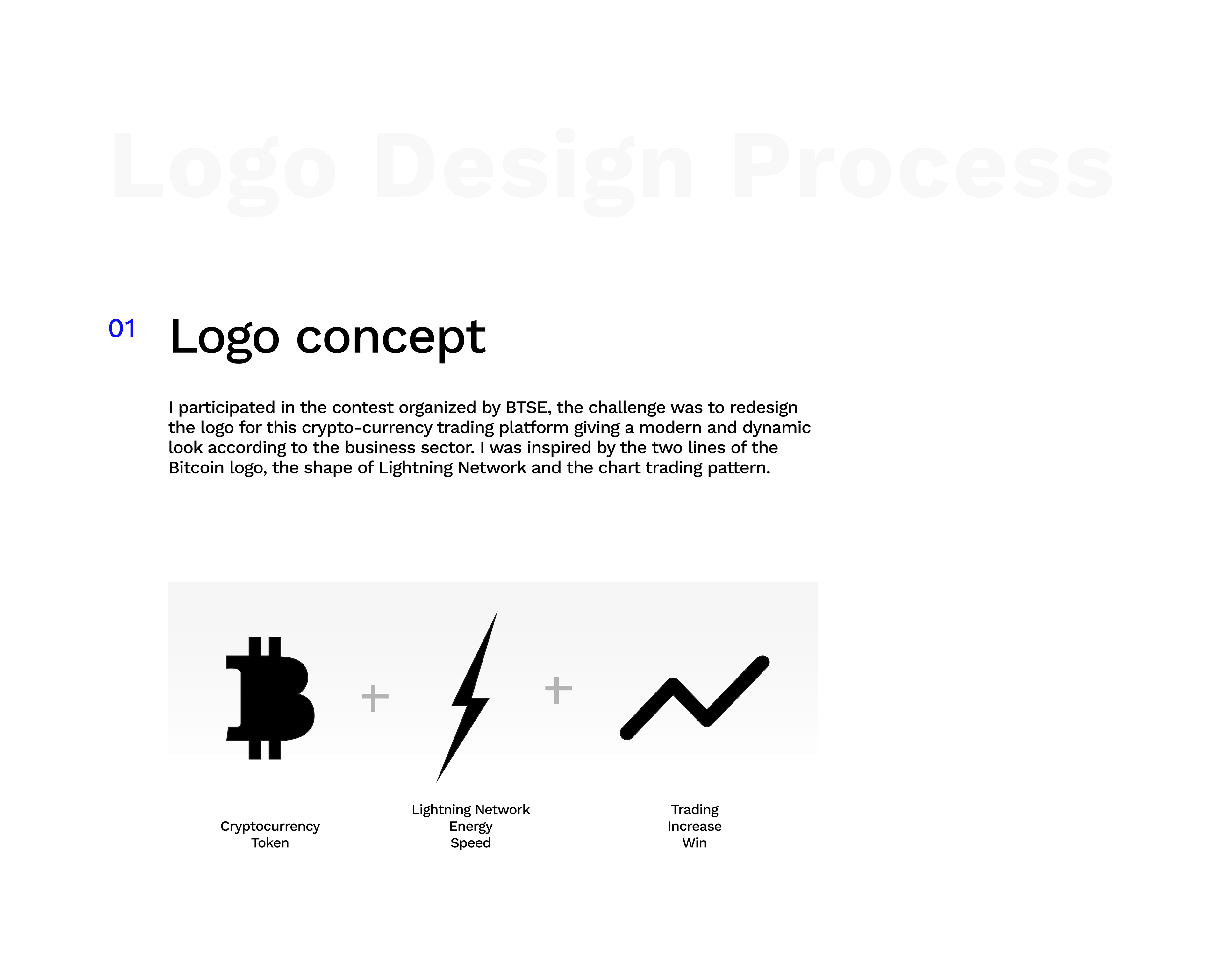 Logo Design Process

01 Logo concept

I participated in the contest organized by BTSE, the challenge was to redesign the logo for this crypto-currency trading platform giving a modern and dynamic look according to the business sector. I was inspired by the two lines of the Bitcoin logo, the shape of Lightning Network and the chart trading pattern.

+ +

Cryptocurrency
Token

Lightning Network
Energy
Speed

Trading
Increase
Win